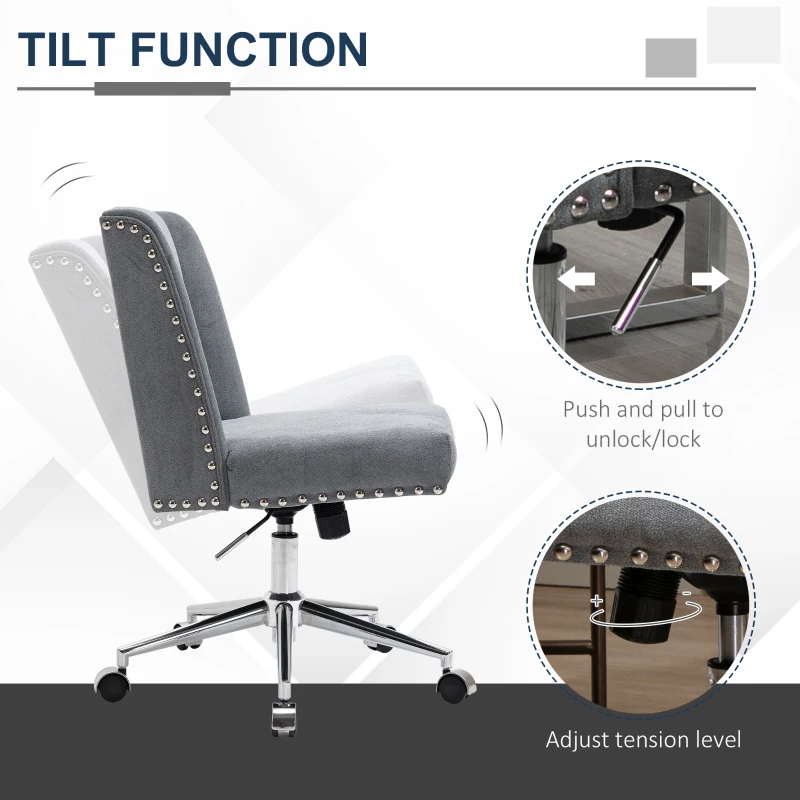 TILT FUNCTION

Push and pull to unlock/lock

+

-

Adjust tension level